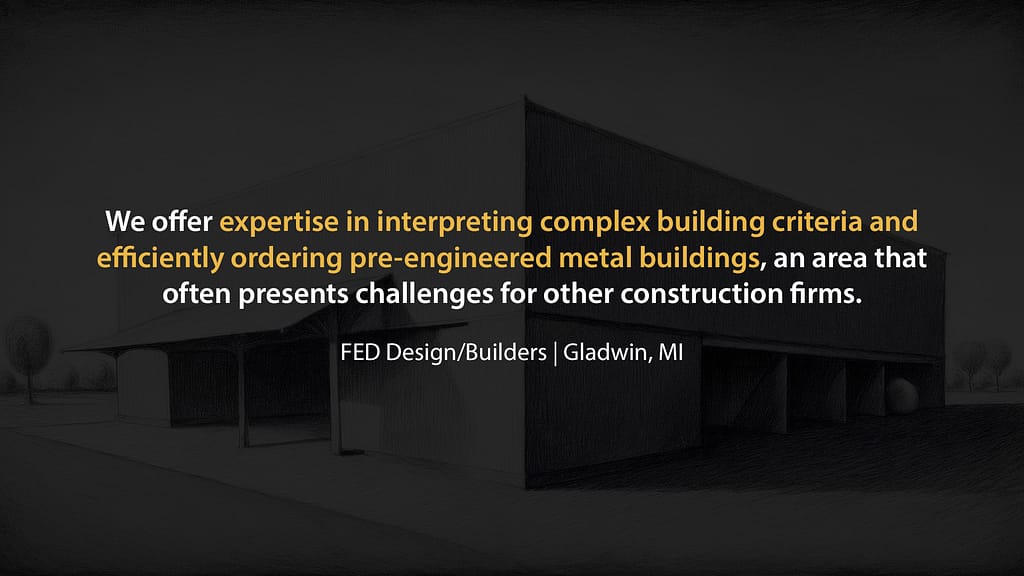 We offer expertise in interpreting complex building criteria and efficiently ordering pre-engineered metal buildings, an area that often presents challenges for other construction firms.

FED Design/Builders | Gladwin, MI